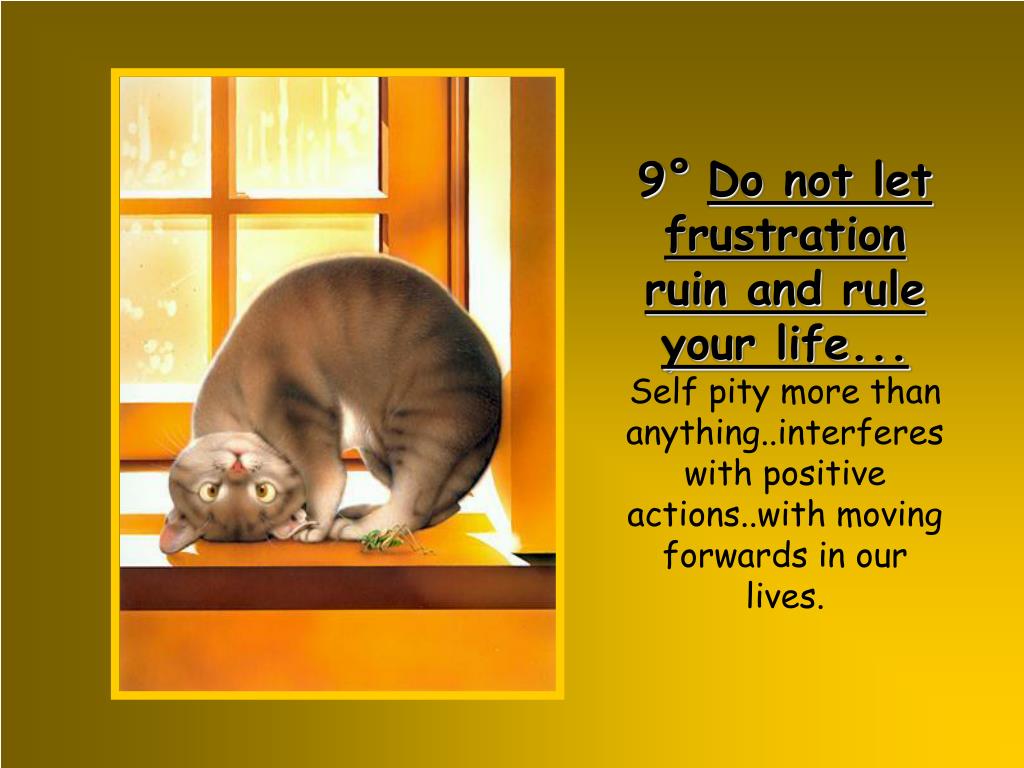 9° Do not let frustration ruin and rule your life...

Self pity more than anything..interferes with positive actions..with moving forwards in our lives.